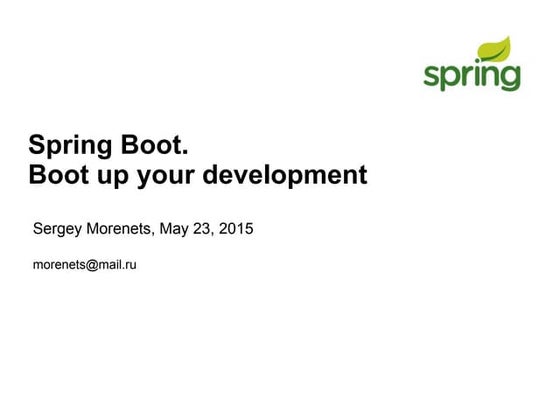 spring

Spring Boot.
Boot up your development

Sergey Morenets, May 23, 2015

morenets@mail.ru